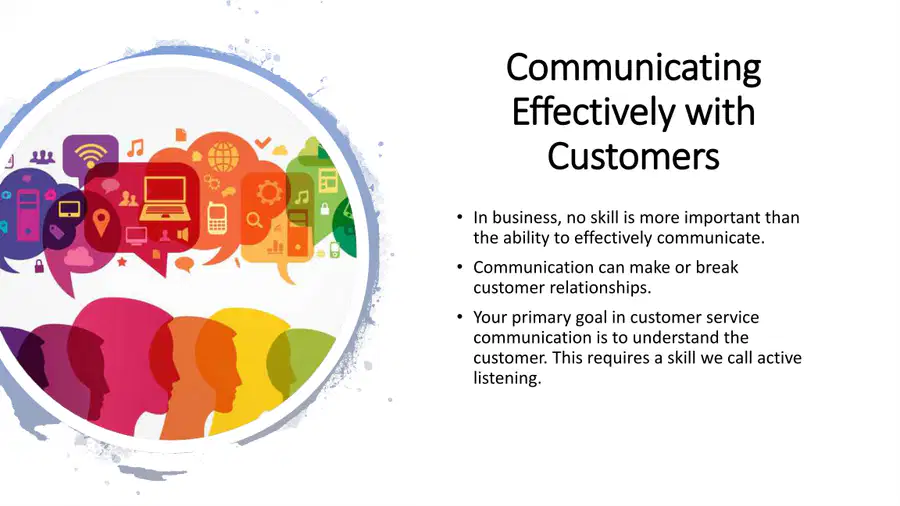 Communicating Effectively with Customers

• In business, no skill is more important than the ability to effectively communicate.

• Communication can make or break customer relationships.

• Your primary goal in customer service communication is to understand the customer. This requires a skill we call active listening.